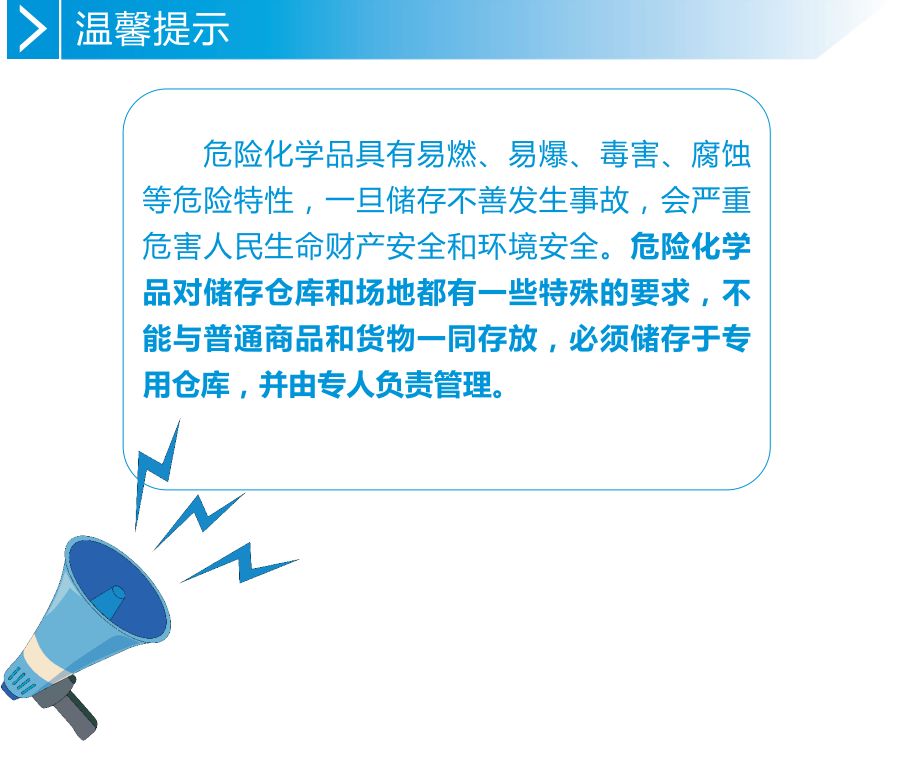 温馨提示

危险化学品具有易燃、易爆、毒害、腐蚀等危险特性，一旦储存不善发生事故，会严重危害人民生命财产安全和环境安全。危险化学品对储存仓库和场地都有一些特殊的要求，不能与普通商品和货物一同存放，必须储存于专用仓库，并由专人负责管理。